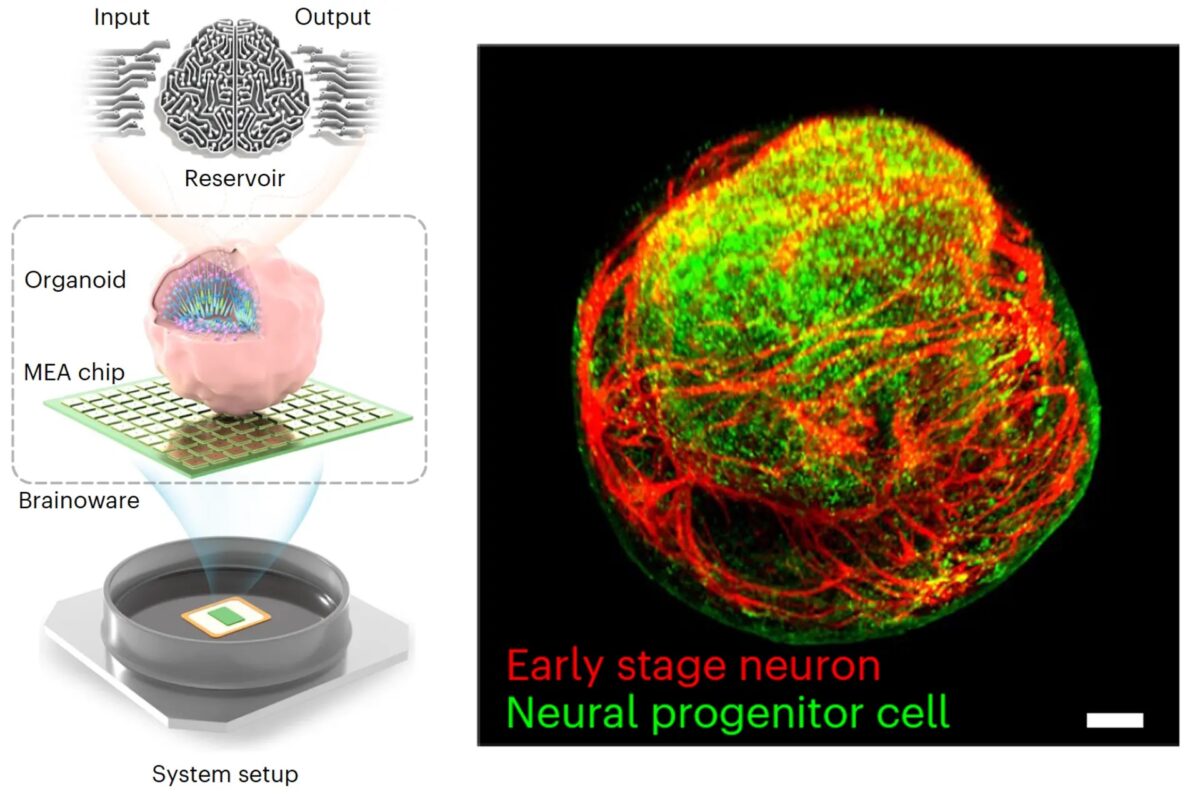 Input
Output
Reservoir
Organoid
MEA chip
Brainoware
System setup

Early stage neuron
Neural progenitor cell